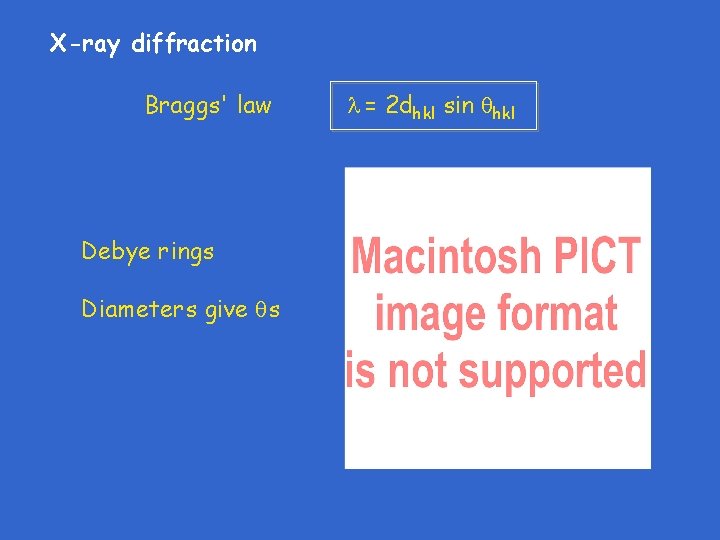 X-ray diffraction

Braggs' law

$\lambda = 2d_{hkl} \sin \theta_{hkl}$

Debye rings

Diameters give $\theta$s

Macintosh PICT image format is not supported